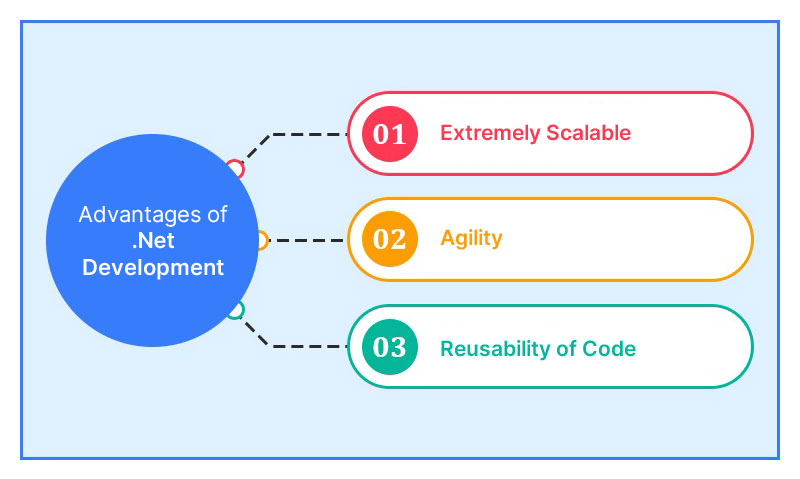 Advantages of .Net Development

01 Extremely Scalable

02 Agility

03 Reusability of Code